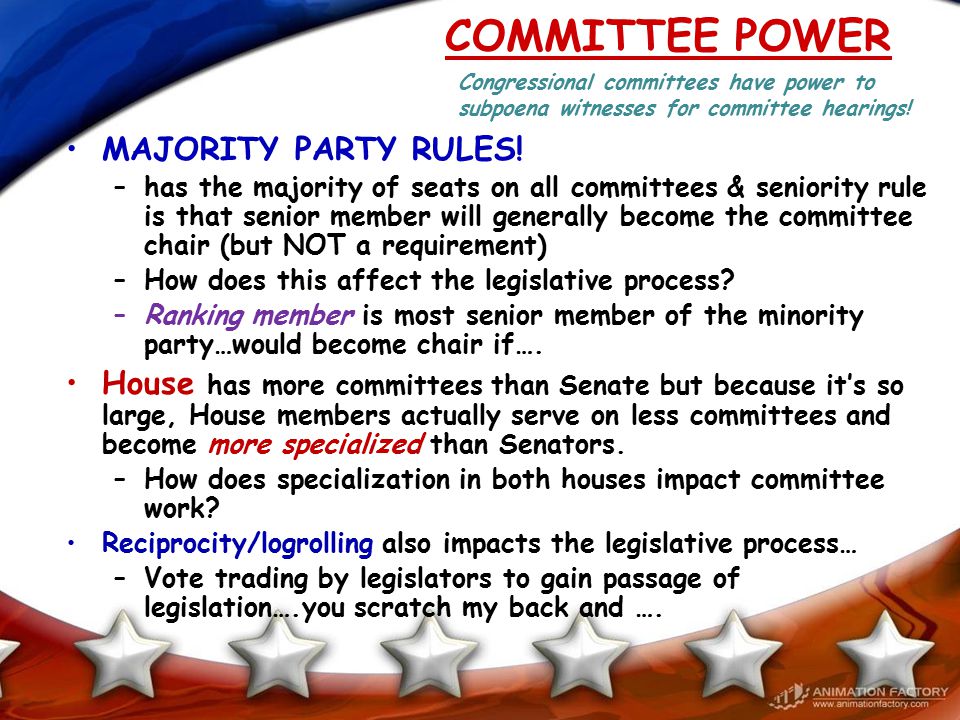 COMMITTEE POWER

Congressional committees have power to subpoena witnesses for committee hearings!

• MAJORITY PARTY RULES!
– has the majority of seats on all committees & seniority rule is that senior member will generally become the committee chair (but NOT a requirement)
– How does this affect the legislative process?
– Ranking member is most senior member of the minority party…would become chair if….

• House has more committees than Senate but because it's so large, House members actually serve on less committees and become more specialized than Senators.
– How does specialization in both houses impact committee work?

• Reciprocity/logrolling also impacts the legislative process…
– Vote trading by legislators to gain passage of legislation….you scratch my back and ….

ANIMATION FACTORY
www.animationfactory.com